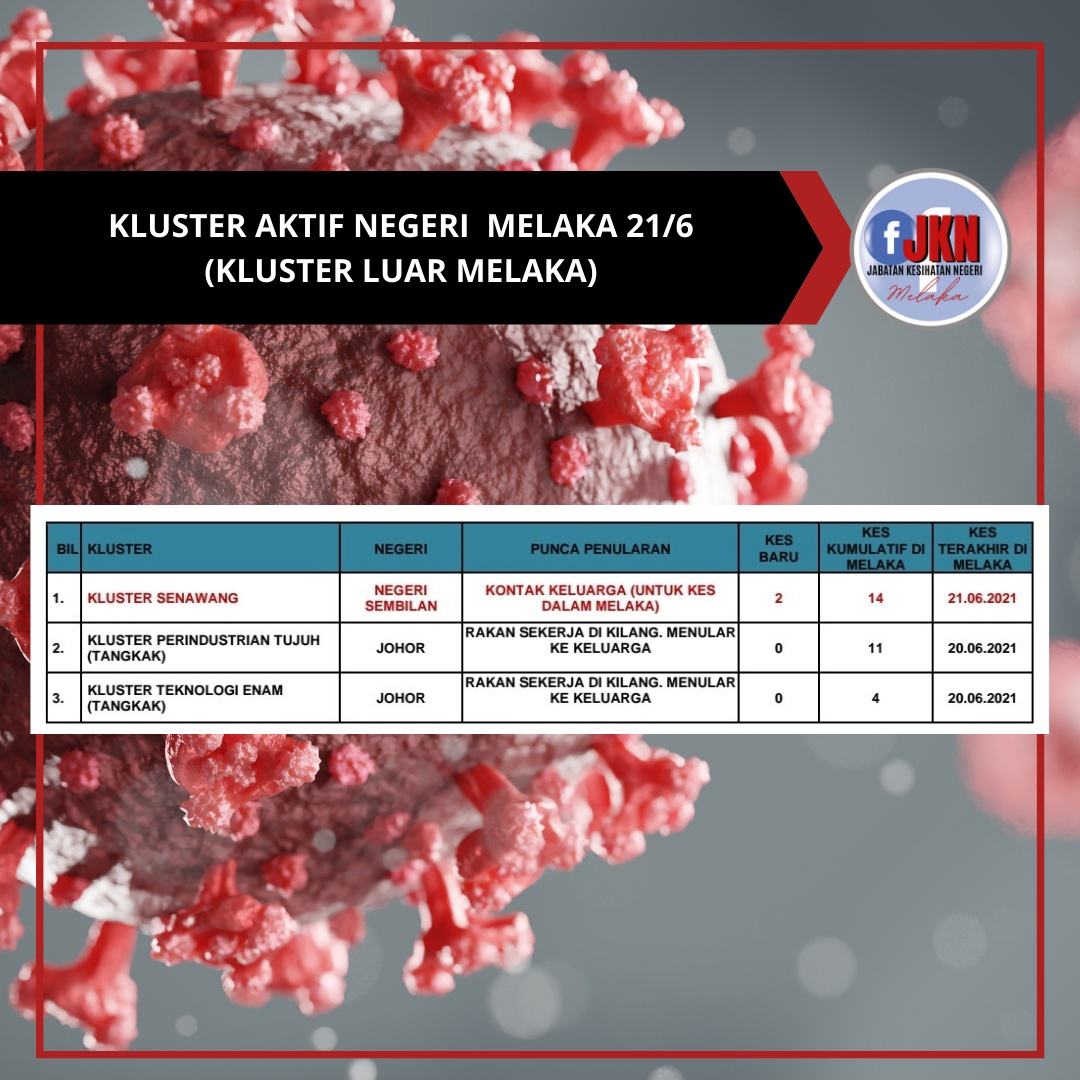 KLUSTER AKTIF NEGERI MELAKA 21/6
(KLUSTER LUAR MELAKA)

f JKN
JABATAN KESIHATAN NEGERI
Melaka

| BIL | KLUSTER | NEGERI | PUNCA PENULARAN | KES BARU | KES KUMULATIF DI MELAKA | KES TERAKHIR DI MELAKA |
|---|---|---|---|---|---|---|
| 1. | KLUSTER SENAWANG | NEGERI SEMBILAN | KONTAK KELUARGA (UNTUK KES DALAM MELAKA) | 2 | 14 | 21.06.2021 |
| 2. | KLUSTER PERINDUSTRIAN TUJUH (TANGKAK) | JOHOR | RAKAN SEKERJA DI KILANG. MENULAR KE KELUARGA | 0 | 11 | 20.06.2021 |
| 3. | KLUSTER TEKNOLOGI ENAM (TANGKAK) | JOHOR | RAKAN SEKERJA DI KILANG. MENULAR KE KELUARGA | 0 | 4 | 20.06.2021 |